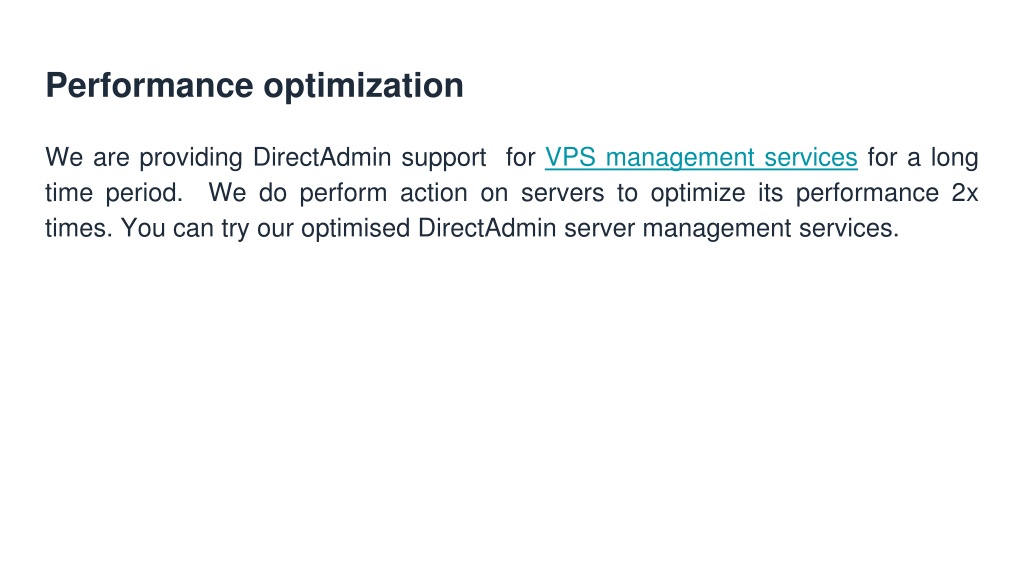 Performance optimization

We are providing DirectAdmin support for VPS management services for a long time period. We do perform action on servers to optimize its performance 2x times. You can try our optimised DirectAdmin server management services.